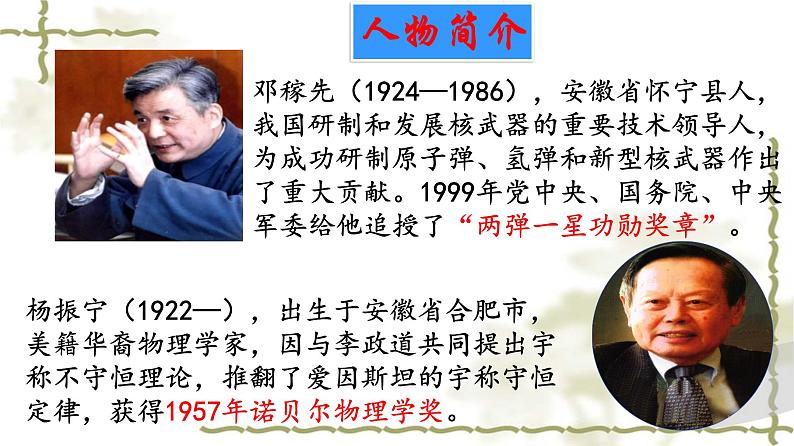 人物简介

邓稼先（1924—1986），安徽省怀宁县人，我国研制和发展核武器的重要技术领导人，为成功研制原子弹、氢弹和新型核武器作出了重大贡献。1999年党中央、国务院、中央军委给他追授了“两弹一星功勋奖章”。

杨振宁（1922—），出生于安徽省合肥市，美籍华裔物理学家，因与李政道共同提出宇称不守恒理论，推翻了爱因斯坦的宇称守恒定律，获得1957年诺贝尔物理学奖。